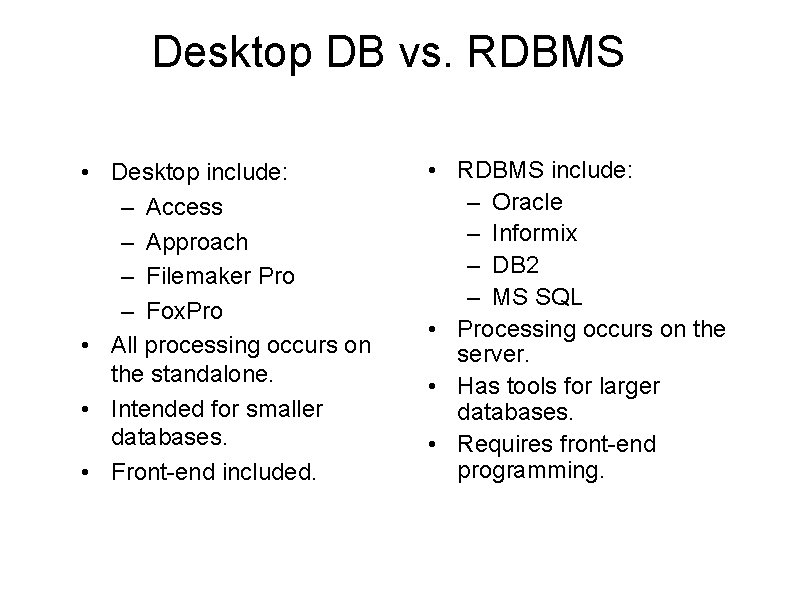 Desktop DB vs. RDBMS

• Desktop include:
– Access
– Approach
– Filemaker Pro
– FoxPro
• All processing occurs on the standalone.
• Intended for smaller databases.
• Front-end included.

• RDBMS include:
– Oracle
– Informix
– DB2
– MS SQL
• Processing occurs on the server.
• Has tools for larger databases.
• Requires front-end programming.